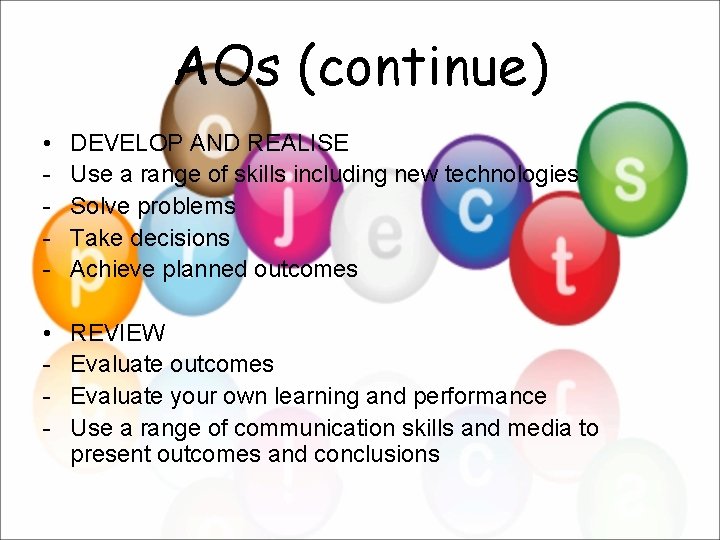 AOs (continue)

• DEVELOP AND REALISE
- Use a range of skills including new technologies
- Solve problems
- Take decisions
- Achieve planned outcomes

• REVIEW
- Evaluate outcomes
- Evaluate your own learning and performance
- Use a range of communication skills and media to present outcomes and conclusions

p r o j e c t s